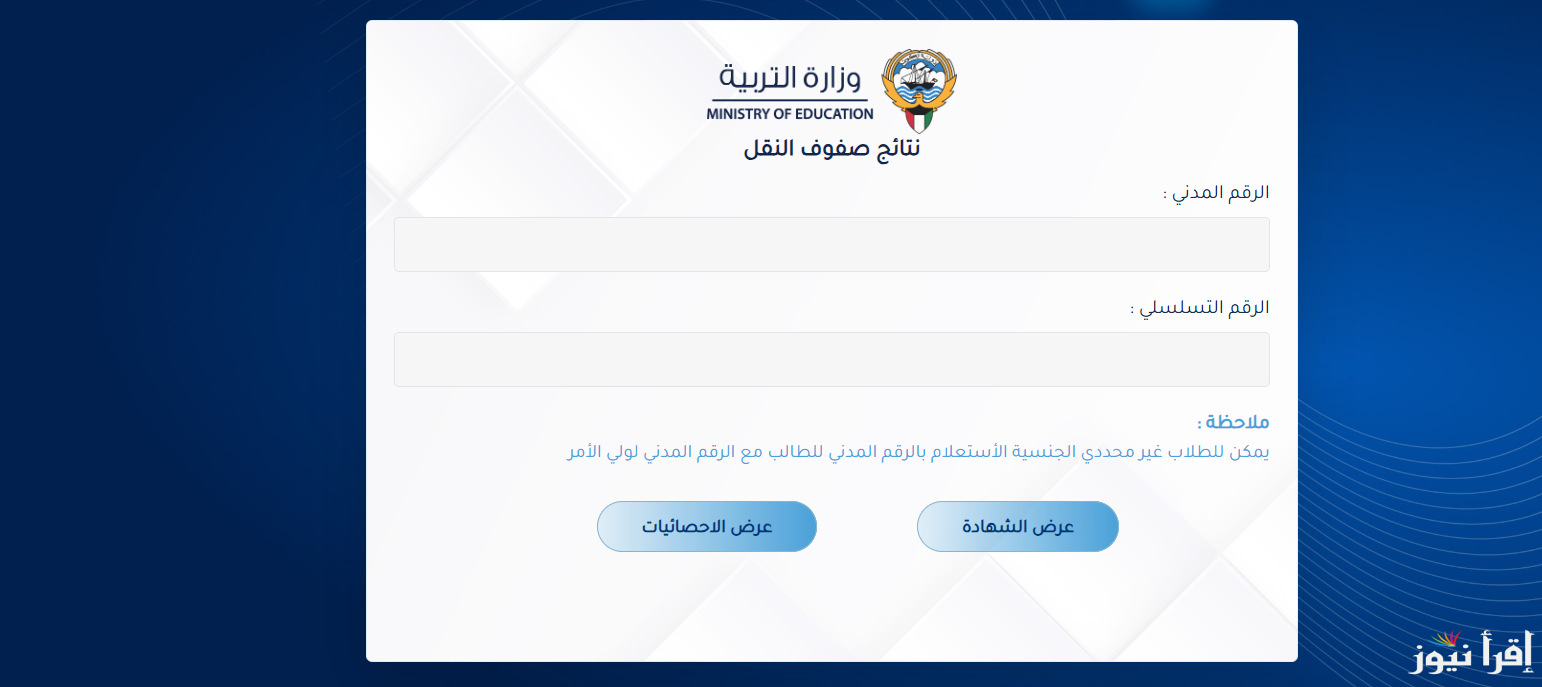 وزارة التربية
MINISTRY OF EDUCATION

نتائج صفوف النقل

الرقم المدني :

الرقم التسلسلي :

ملاحظة :
يمكن للطلاب غير محددي الجنسية الأستعلام بالرقم المدني للطالب مع الرقم المدني لولي الأمر

عرض الشهادة

عرض الاحصائيات

إقرأ نيوز